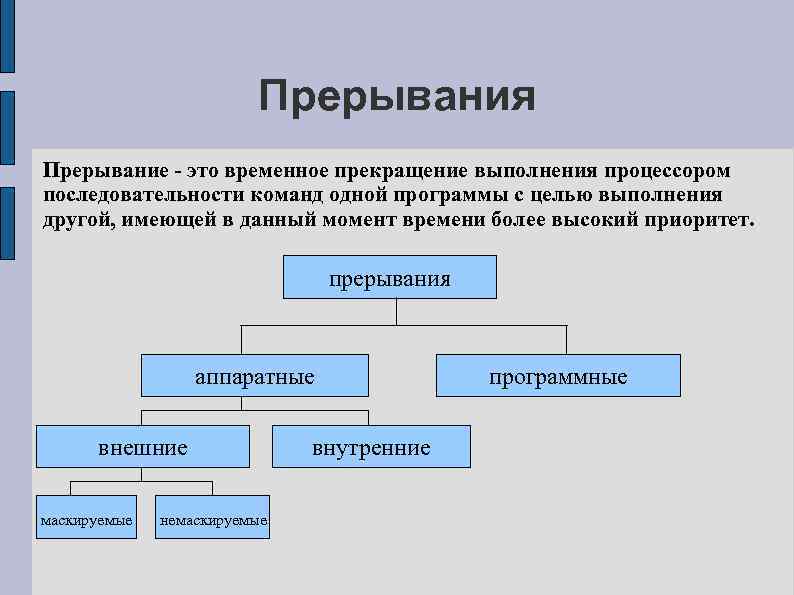 Прерывания

Прерывание - это временное прекращение выполнения процессором последовательности команд одной программы с целью выполнения другой, имеющей в данный момент времени более высокий приоритет.

прерывания

аппаратные

программные

внешние

внутренние

маскируемые

немаскируемые